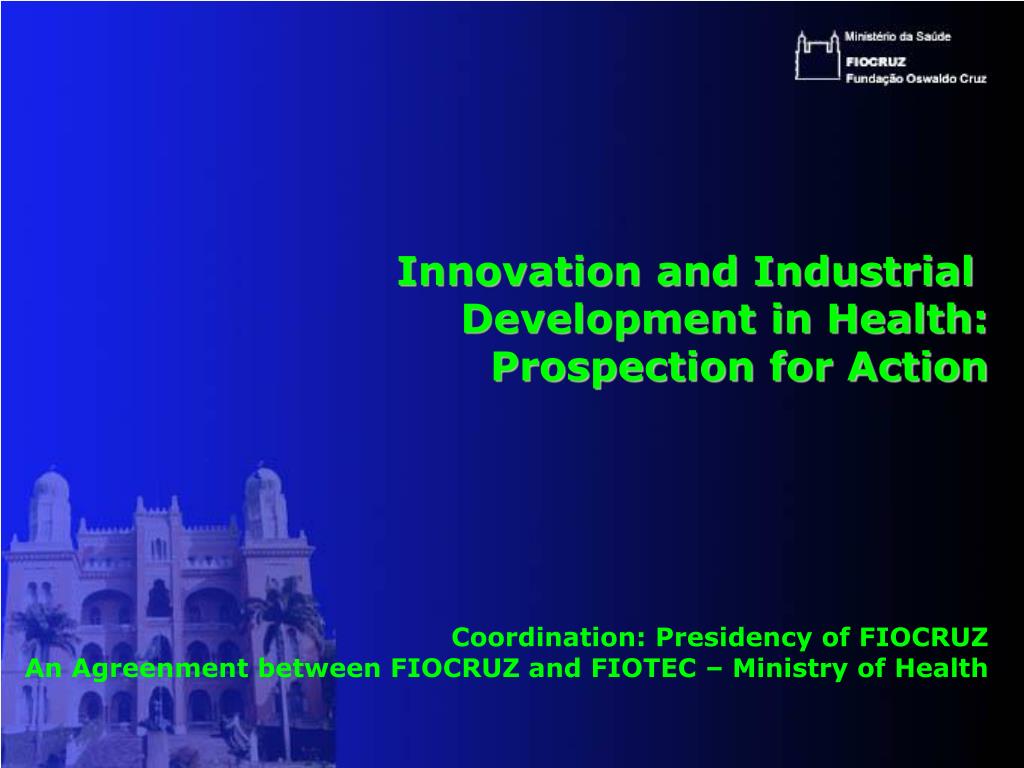 Ministério da Saúde
FIOCRUZ
Fundação Oswaldo Cruz

Innovation and Industrial Development in Health: Prospection for Action

Coordination: Presidency of FIOCRUZ
An Agreenment between FIOCRUZ and FIOTEC – Ministry of Health